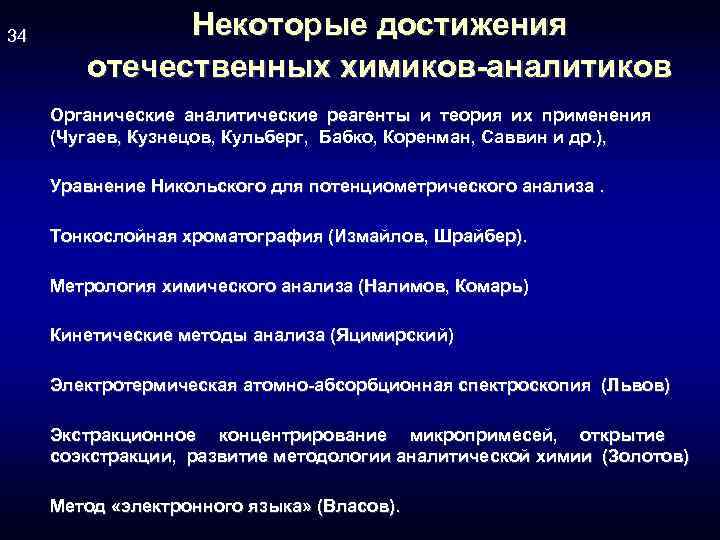 34

Некоторые достижения отечественных химиков-аналитиков

Органические аналитические реагенты и теория их применения (Чугаев, Кузнецов, Кульберг, Бабко, Коренман, Саввин и др.),

Уравнение Никольского для потенциометрического анализа .

Тонкослойная хроматография (Измайлов, Шрайбер).

Метрология химического анализа (Налимов, Комарь)

Кинетические методы анализа (Яцимирский)

Электротермическая атомно-абсорбционная спектроскопия (Львов)

Экстракционное концентрирование микропримесей, открытие соэкстракции, развитие методологии аналитической химии (Золотов)

Метод «электронного языка» (Власов).